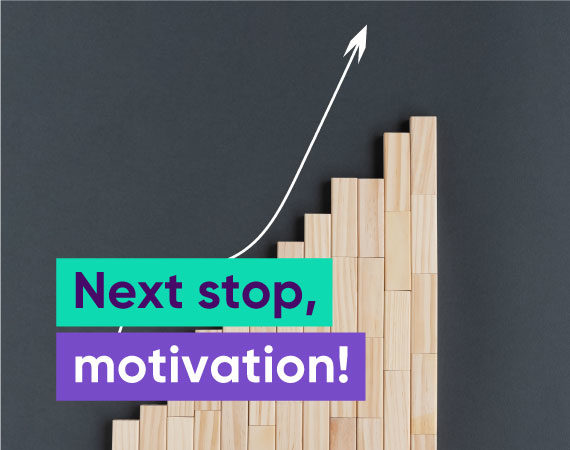 Next stop,
motivation!